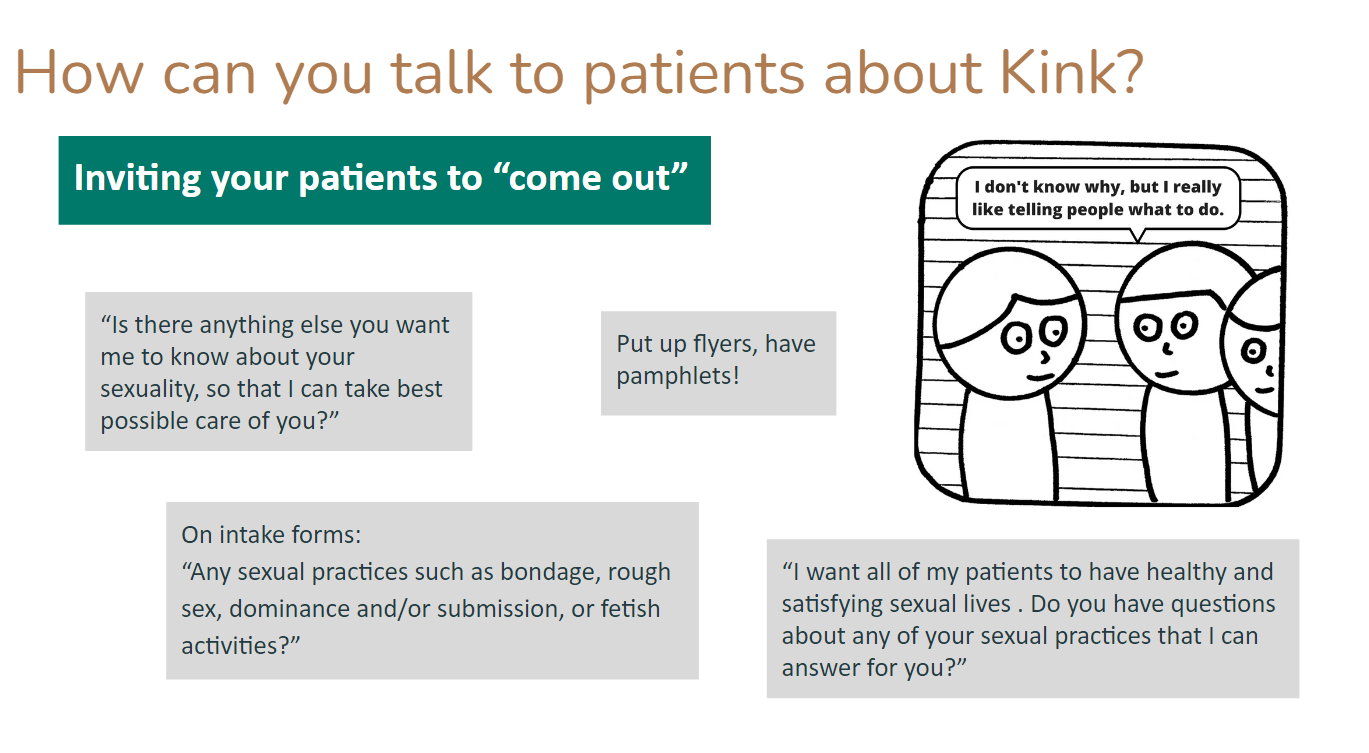 How can you talk to patients about Kink?

Inviting your patients to “come out”

I don't know why, but I really like telling people what to do.

“Is there anything else you want me to know about your sexuality, so that I can take best possible care of you?”

Put up flyers, have pamphlets!

On intake forms:
“Any sexual practices such as bondage, rough sex, dominance and/or submission, or fetish activities?”

“I want all of my patients to have healthy and satisfying sexual lives . Do you have questions about any of your sexual practices that I can answer for you?”